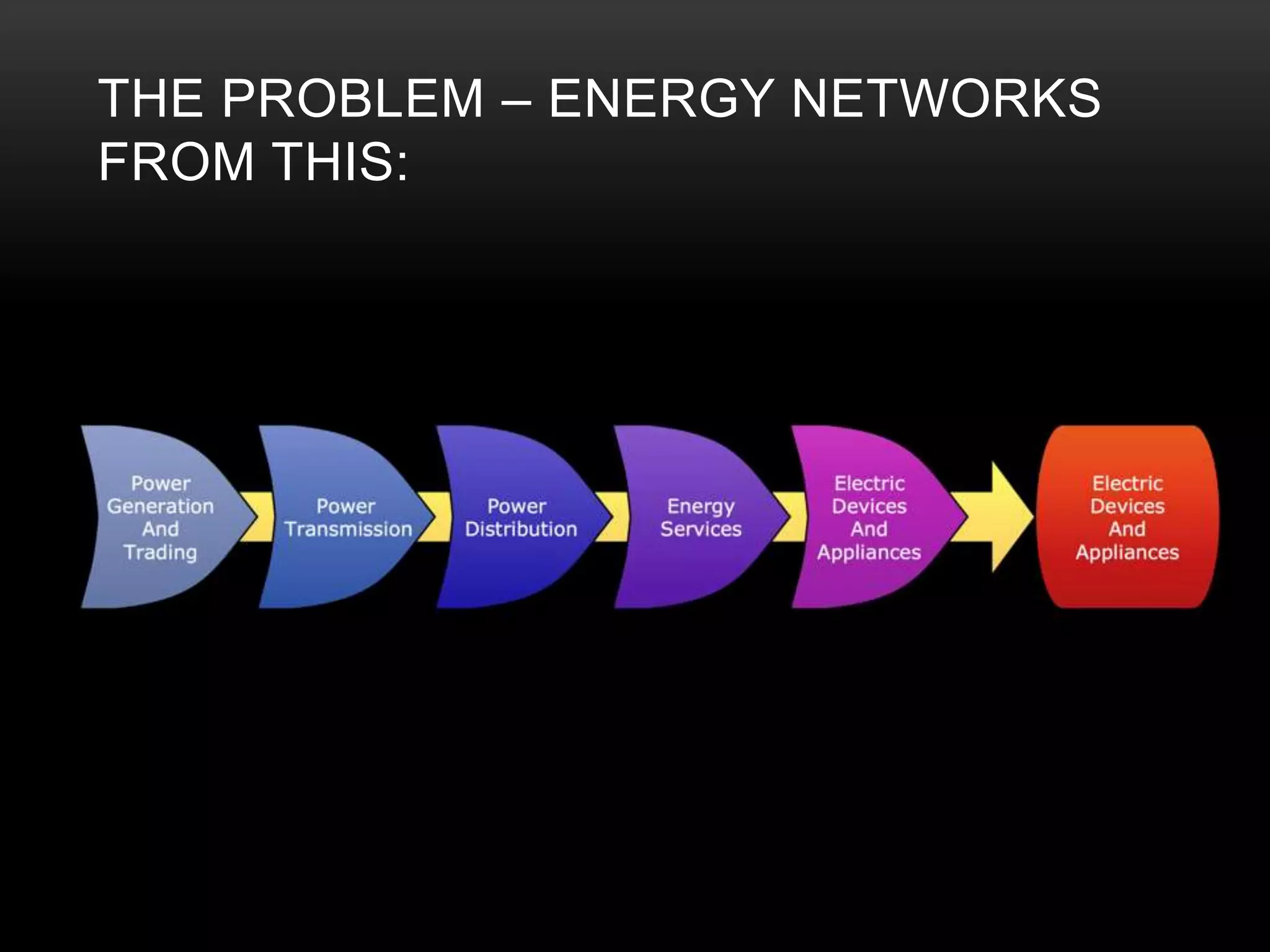 THE PROBLEM – ENERGY NETWORKS FROM THIS:

Power Generation And Trading

Power Transmission

Power Distribution

Energy Services

Electric Devices And Appliances

Electric Devices And Appliances